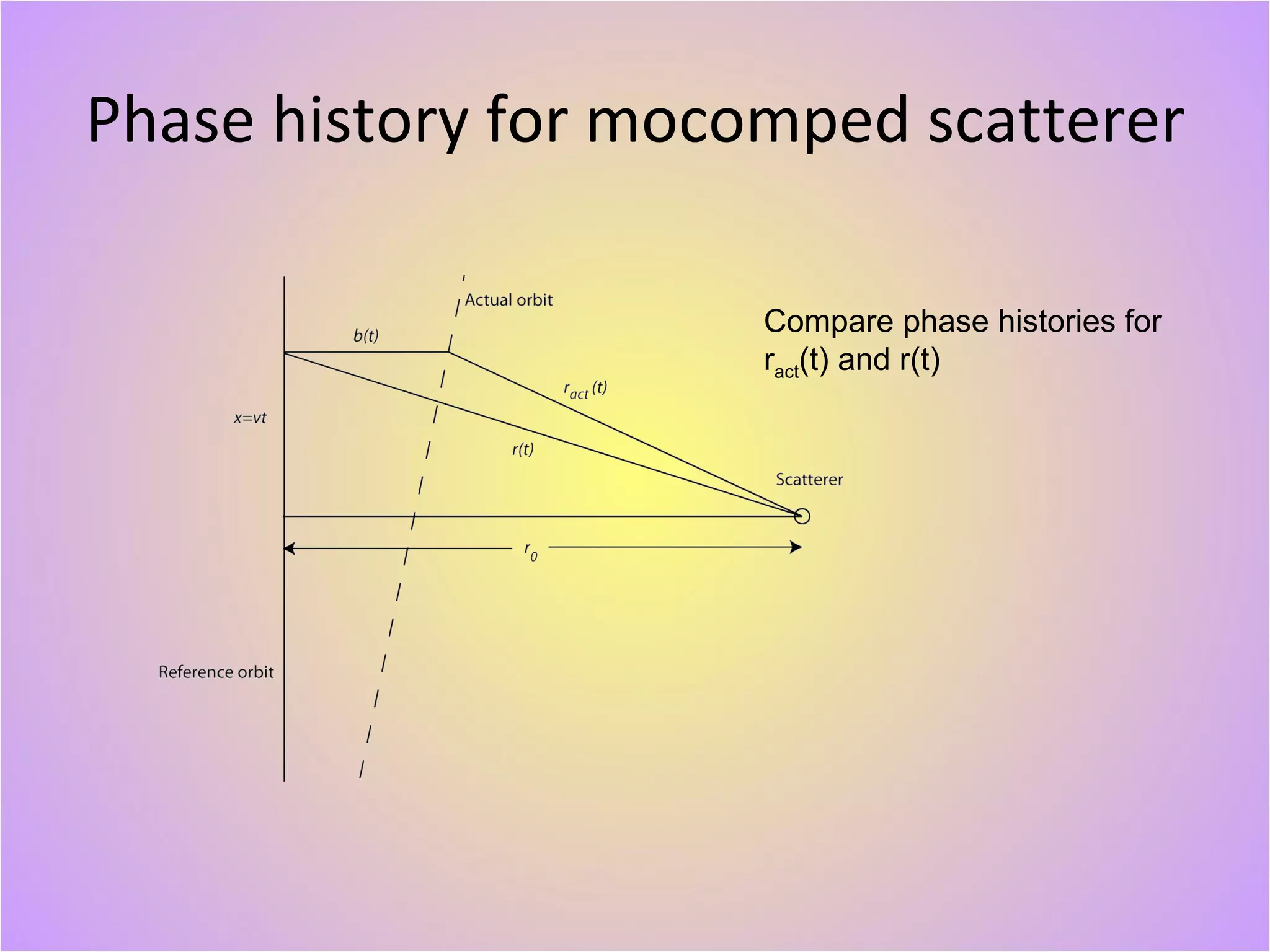 Phase history for mocomped scatterer

Actual orbit

$b(t)$

$r_{act}(t)$

$x=vt$

$r(t)$

Scatterer

$r_0$

Reference orbit

Compare phase histories for $r_{act}(t)$ and $r(t)$